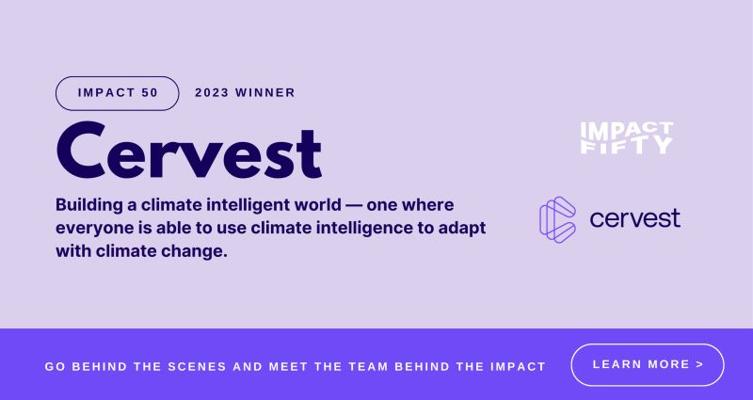 IMPACT 50 2023 WINNER

Cervest

Building a climate intelligent world — one where everyone is able to use climate intelligence to adapt with climate change.

IMPACT FIFTY

cervest

GO BEHIND THE SCENES AND MEET THE TEAM BEHIND THE IMPACT

LEARN MORE >